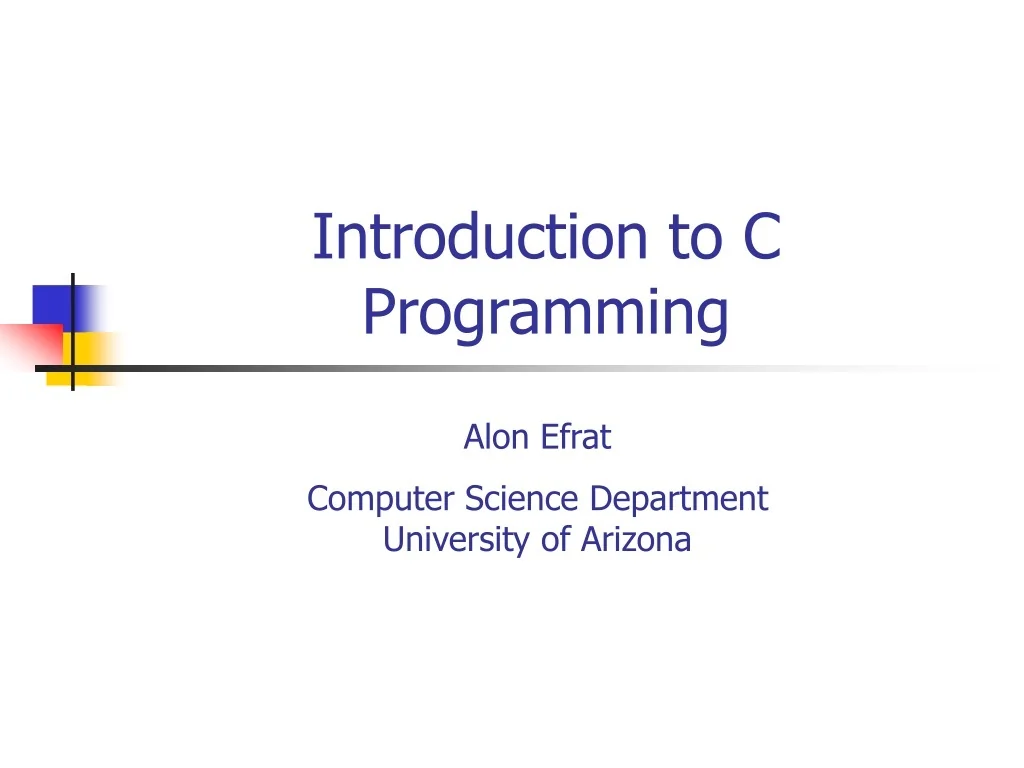 Introduction to C Programming

Alon Efrat

Computer Science Department
University of Arizona